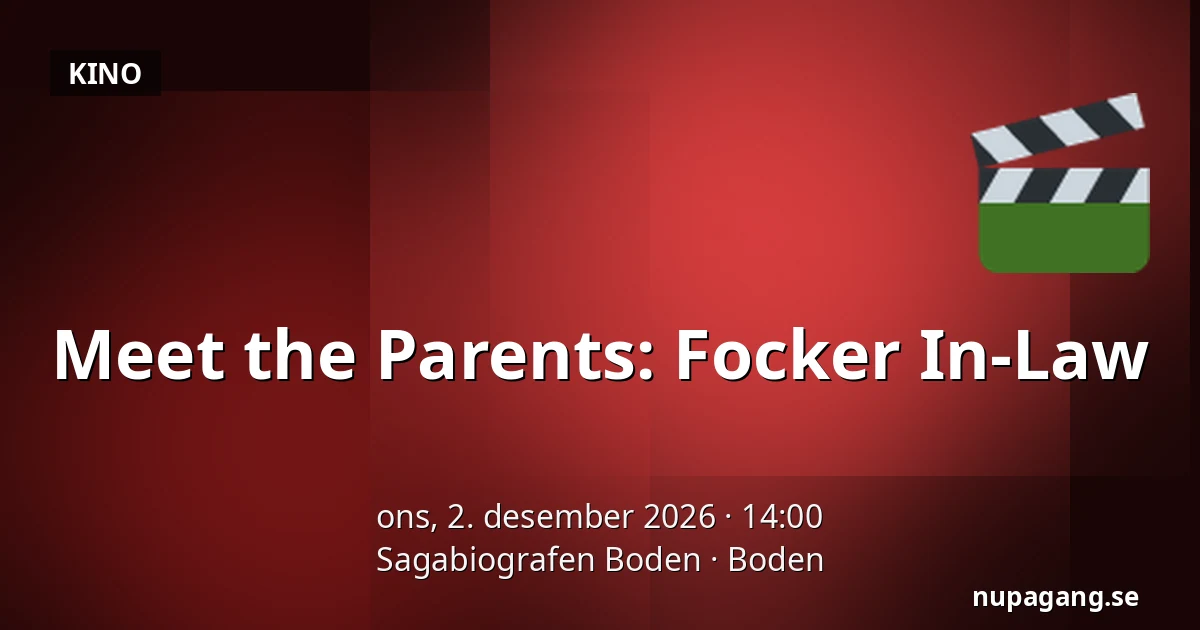 KINO

Meet the Parents: Focker In-Law

ons, 2. desember 2026 · 14:00
Sagabiografen Boden · Boden

nupagang.se